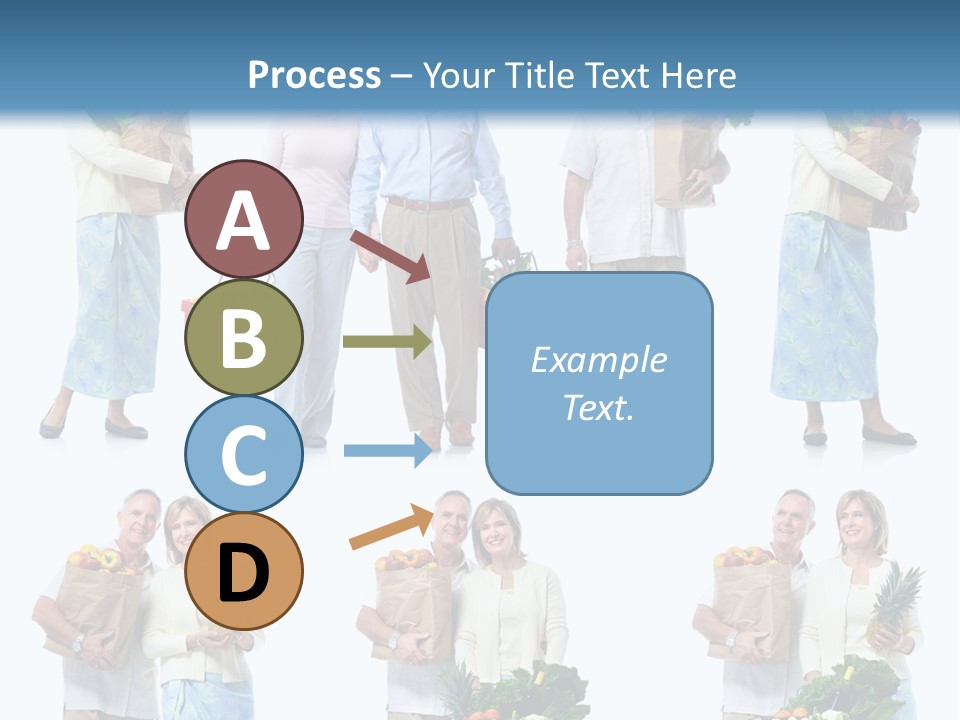 Process – Your Title Text Here

A

B

C

D

Example Text.